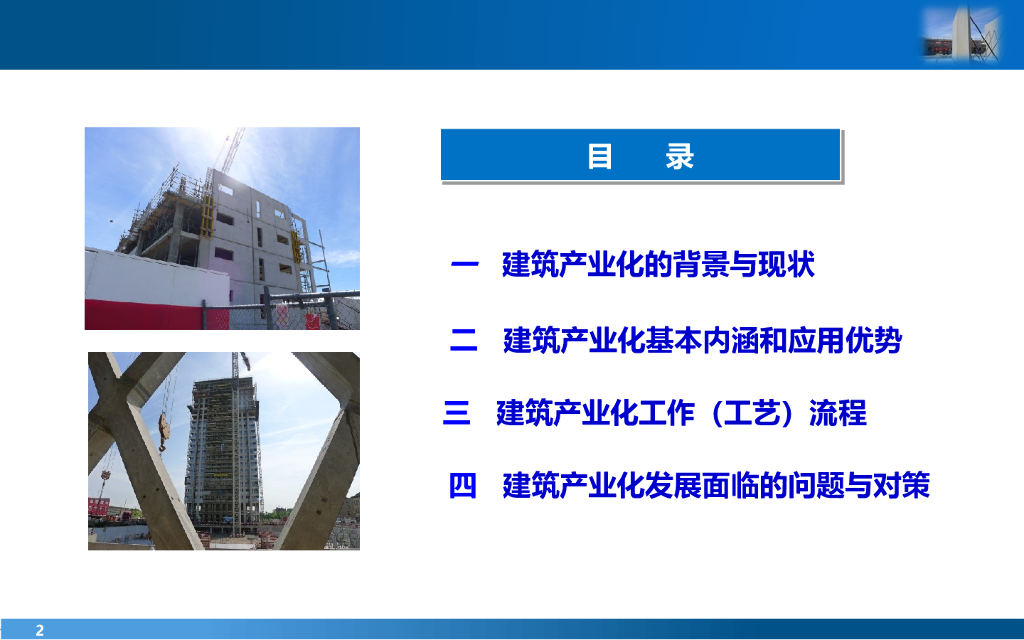 目　录

一　建筑产业化的背景与现状

二　建筑产业化基本内涵和应用优势

三　建筑产业化工作（工艺）流程

四　建筑产业化发展面临的问题与对策

2